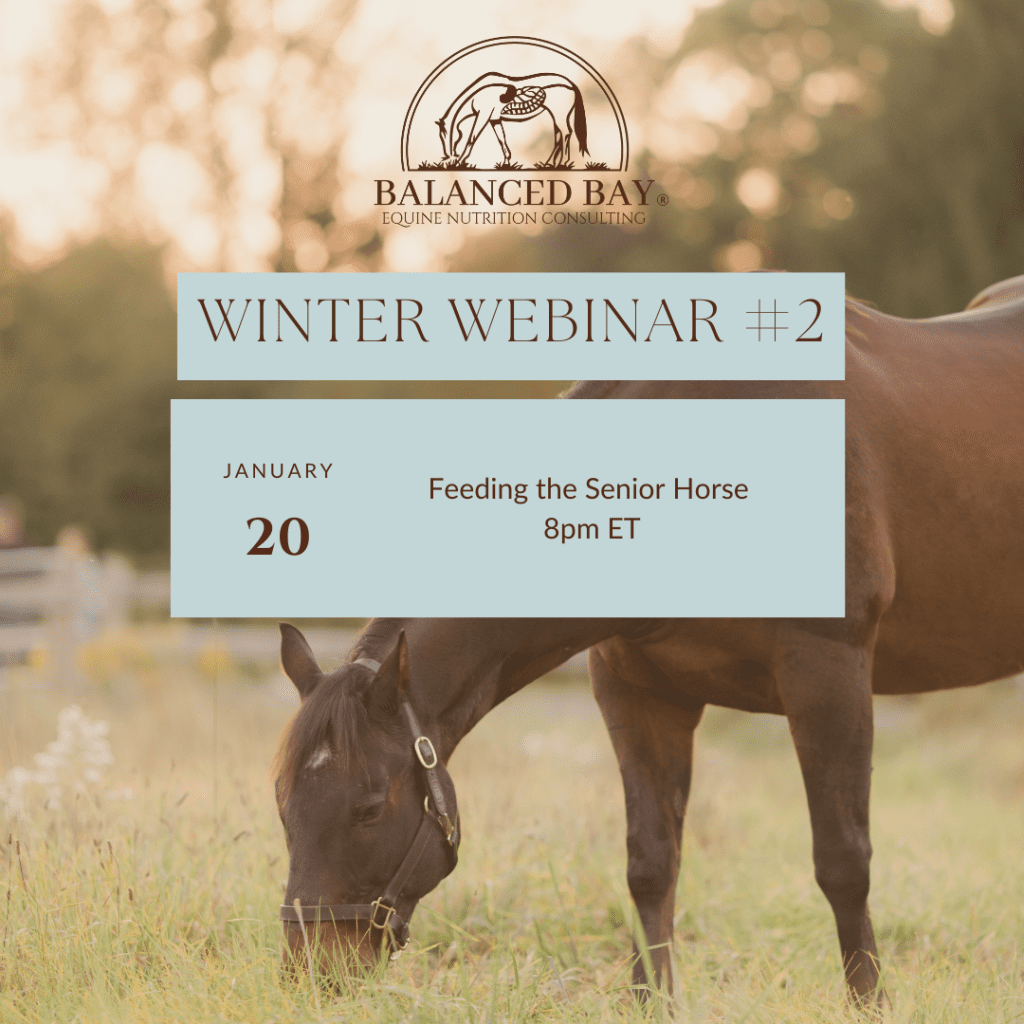 BALANCED BAY®
EQUINE NUTRITION CONSULTING

WINTER WEBINAR #2

JANUARY
20

Feeding the Senior Horse
8pm ET